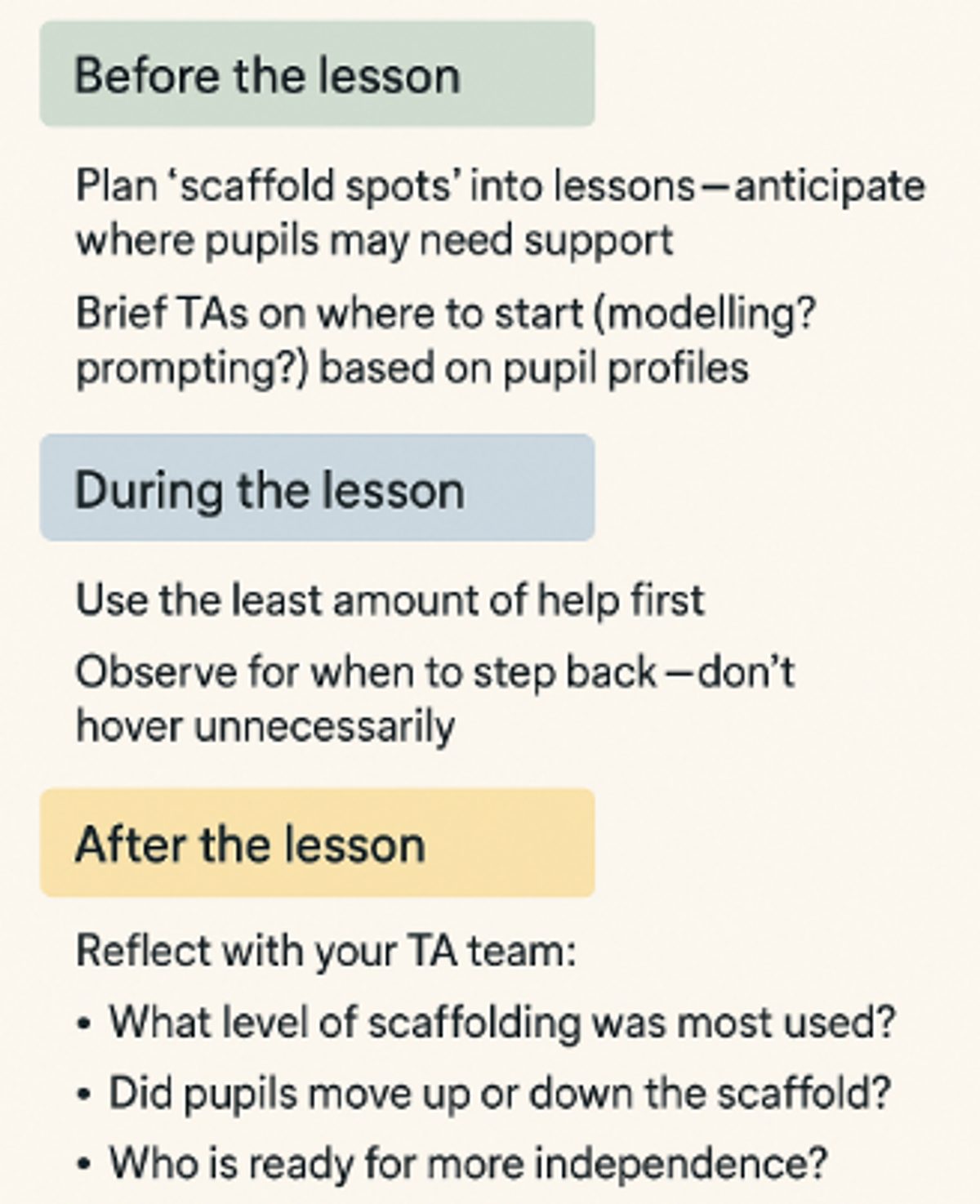 Before the lesson

Plan 'scaffold spots' into lessons—anticipate where pupils may need support

Brief TAs on where to start (modelling? prompting?) based on pupil profiles

During the lesson

Use the least amount of help first

Observe for when to step back—don't hover unnecessarily

After the lesson

Reflect with your TA team:

• What level of scaffolding was most used?
• Did pupils move up or down the scaffold?
• Who is ready for more independence?